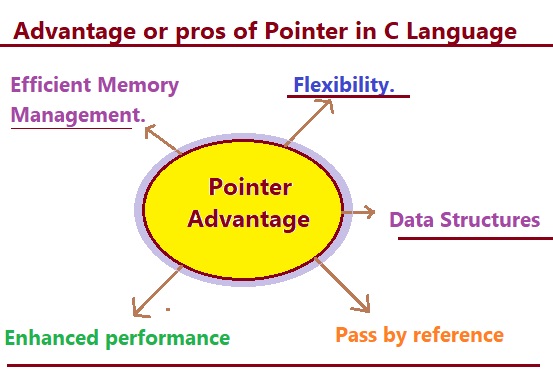 Advantage or pros of Pointer in C Language

Efficient Memory Management.

Flexibility.

Pointer Advantage

Data Structures

Enhanced performance

Pass by reference